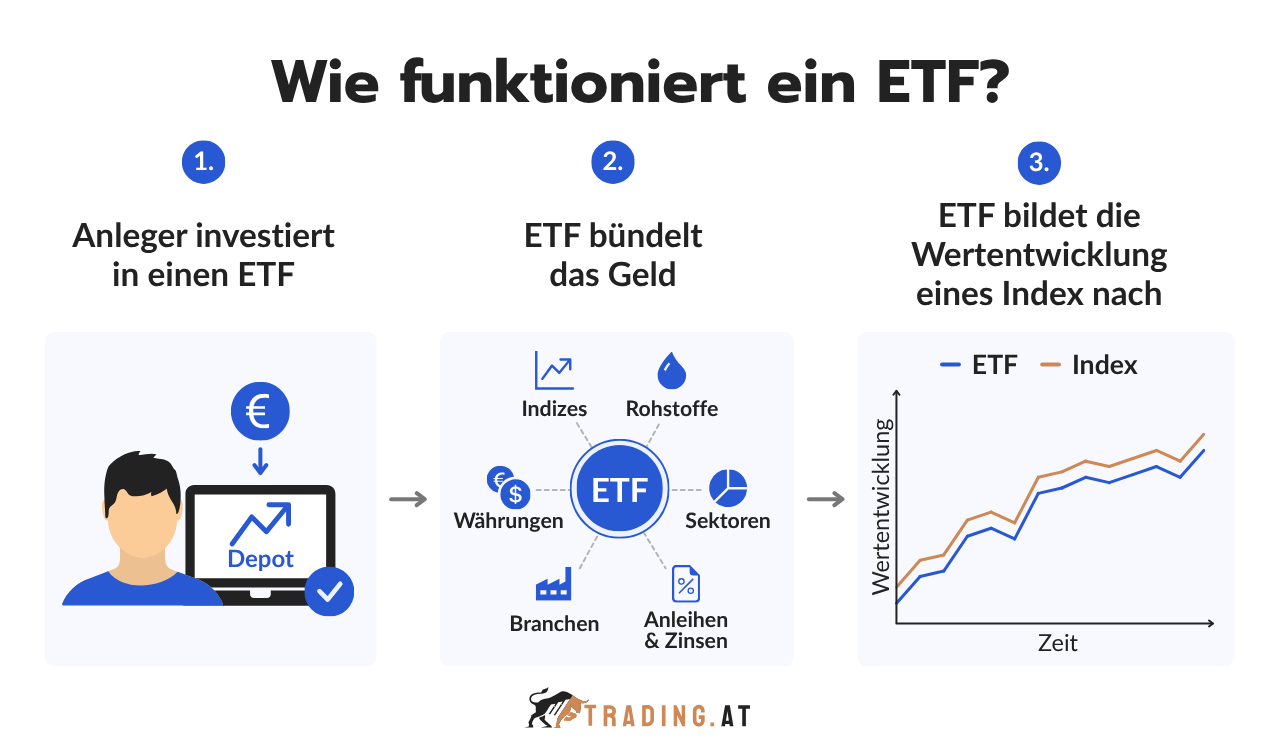 Wie funktioniert ein ETF?

1.

Anleger investiert in einen ETF

€

Depot

2.

ETF bündelt das Geld

Indizes

Rohstoffe

€ $

Währungen

ETF

Sektoren

Branchen

%

Anleihen & Zinsen

3.

ETF bildet die Wertentwicklung eines Index nach

ETF

Index

Wertentwicklung

Zeit

TRADING.AT